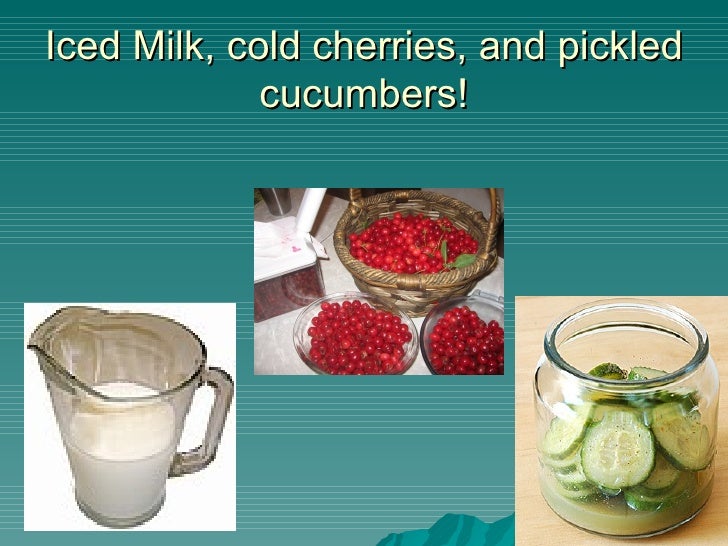 Iced Milk, cold cherries, and pickled cucumbers!